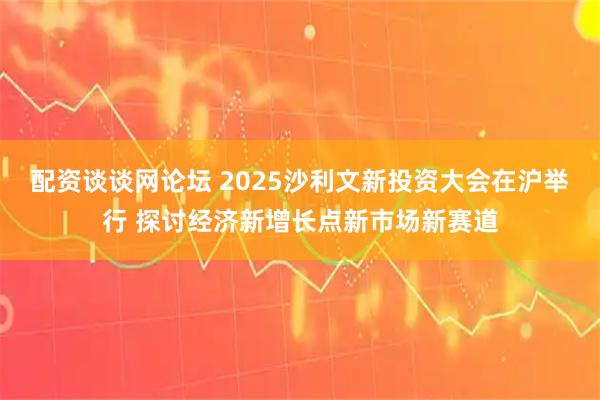 配资谈谈网论坛 2025沙利文新投资大会在沪举行 探讨经济新增长点新市场新赛道